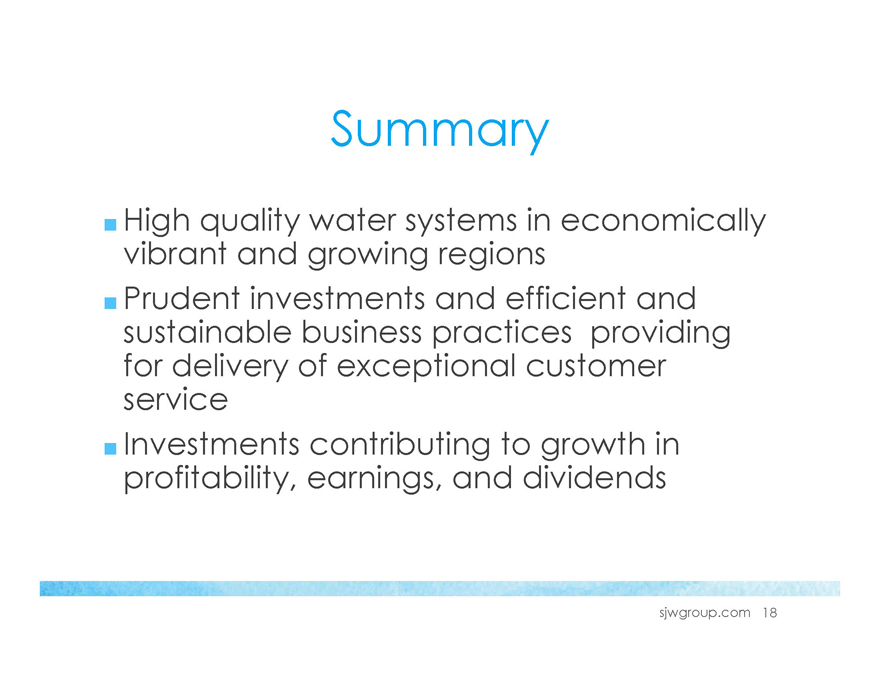 Summary

■ High quality water systems in economically vibrant and growing regions

■ Prudent investments and efficient and sustainable business practices providing for delivery of exceptional customer service

■ Investments contributing to growth in profitability, earnings, and dividends

sjwgroup.com 18